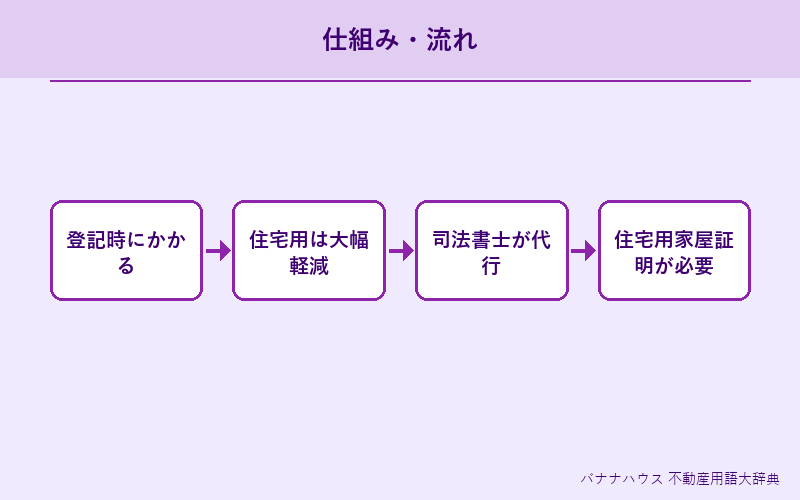 仕組み・流れ

登記時にかかる

住宅用は大幅軽減

司法書士が代行

住宅用家屋証明が必要

バナナハウス 不動産用語大辞典